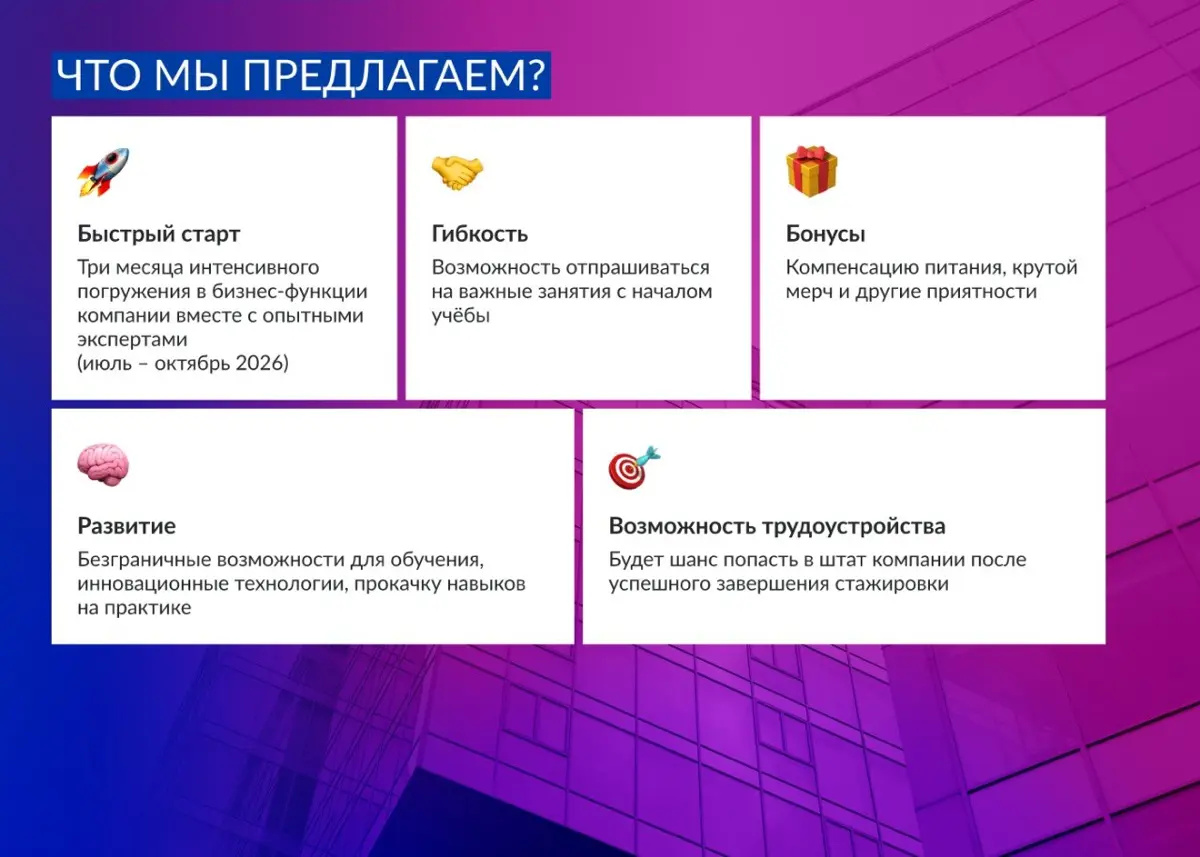 ЧТО МЫ ПРЕДЛАГАЕМ?

Быстрый старт
Три месяца интенсивного погружения в бизнес-функции компании вместе с опытными экспертами (июль – октябрь 2026)

Гибкость
Возможность отпрашиваться на важные занятия с началом учёбы

Бонусы
Компенсацию питания, крутой мерч и другие приятности

Развитие
Безграничные возможности для обучения, инновационные технологии, прокачку навыков на практике

Возможность трудоустройства
Будет шанс попасть в штат компании после успешного завершения стажировки